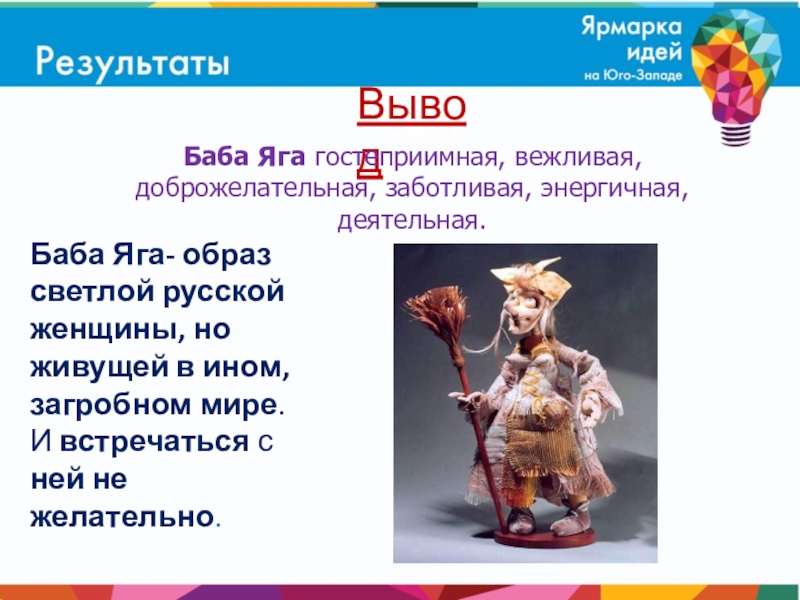 Результаты

Ярмарка идей на Юго-Западе

Вывод

Баба Яга гостеприимная, вежливая, доброжелательная, заботливая, энергичная, деятельная.

Баба Яга- образ светлой русской женщины, но живущей в ином, загробном мире. И встречаться с ней не желательно.